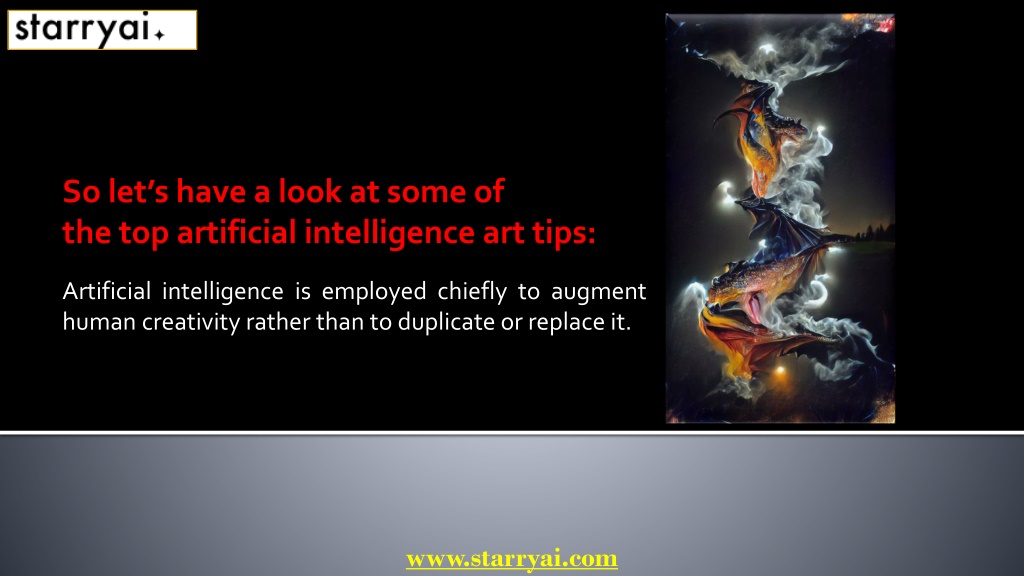 starryai

So let's have a look at some of the top artificial intelligence art tips:

Artificial intelligence is employed chiefly to augment human creativity rather than to duplicate or replace it.

www.starryai.com